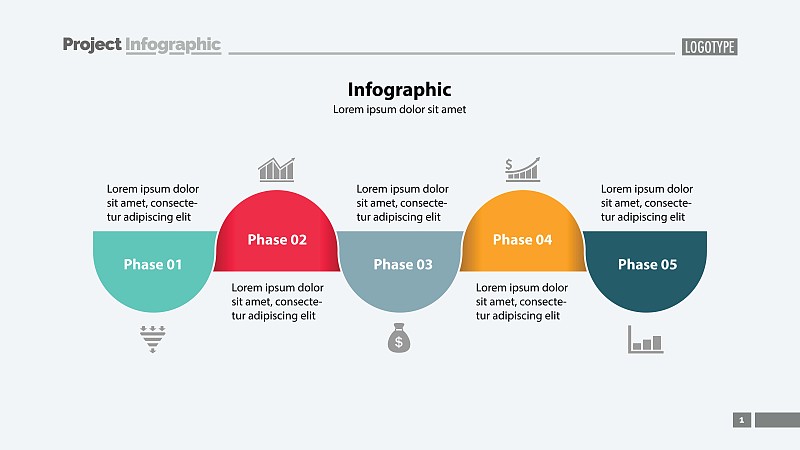 Project Infographic

LOGOTYPE

Infographic
Lorem ipsum dolor sit amet

Lorem ipsum dolor sit amet, consectetur adipiscing elit

Phase 01

Phase 02

Lorem ipsum dolor sit amet, consectetur adipiscing elit

Lorem ipsum dolor sit amet, consectetur adipiscing elit

Phase 03

Phase 04

Lorem ipsum dolor sit amet, consectetur adipiscing elit

Lorem ipsum dolor sit amet, consectetur adipiscing elit

Phase 05

$

$

1